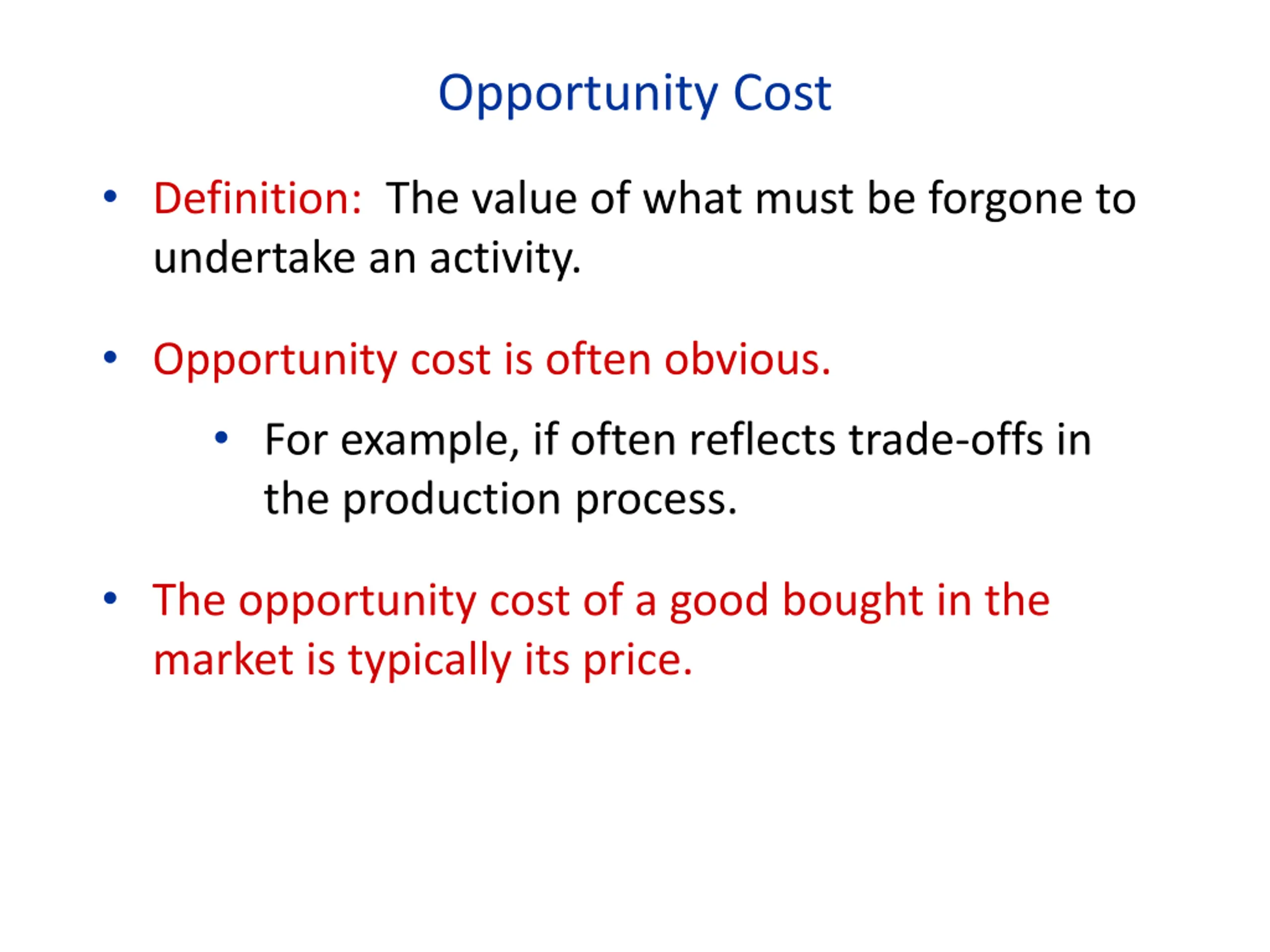 Opportunity Cost

• Definition: The value of what must be forgone to undertake an activity.

• Opportunity cost is often obvious.

  • For example, if often reflects trade-offs in the production process.

• The opportunity cost of a good bought in the market is typically its price.